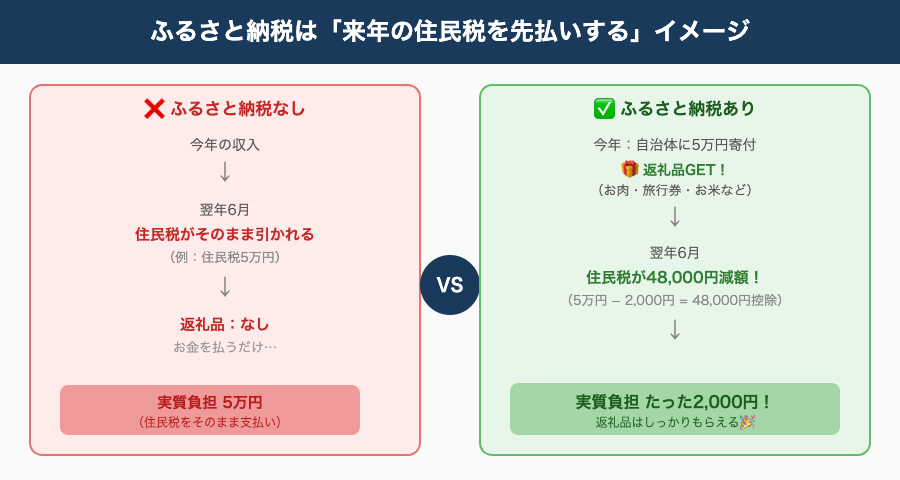 ふるさと納税は「来年の住民税を先払いする」イメージ

❌ ふるさと納税なし

今年の収入

↓

翌年6月

住民税がそのまま引かれる

（例：住民税5万円）

↓

返礼品：なし

お金を払うだけ…

実質負担 5万円

（住民税をそのまま支払い）

VS

✅ ふるさと納税あり

今年：自治体に5万円寄付

🎁 返礼品GET！

（お肉・旅行券・お米など）

↓

翌年6月

住民税が48,000円減額！

（5万円 − 2,000円 = 48,000円控除）

↓

実質負担 たった2,000円！

返礼品はしっかりもらえる🎉